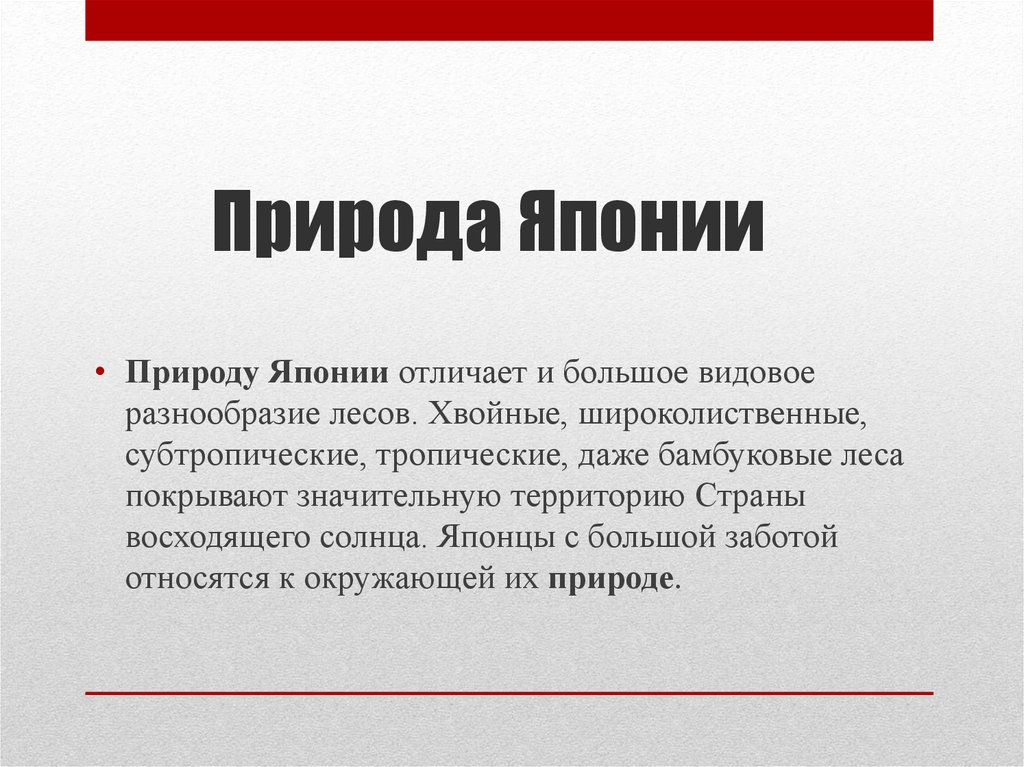 Природа Японии

• Природу Японии отличает и большое видовое разнообразие лесов. Хвойные, широколиственные, субтропические, тропические, даже бамбуковые леса покрывают значительную территорию Страны восходящего солнца. Японцы с большой заботой относятся к окружающей их природе.